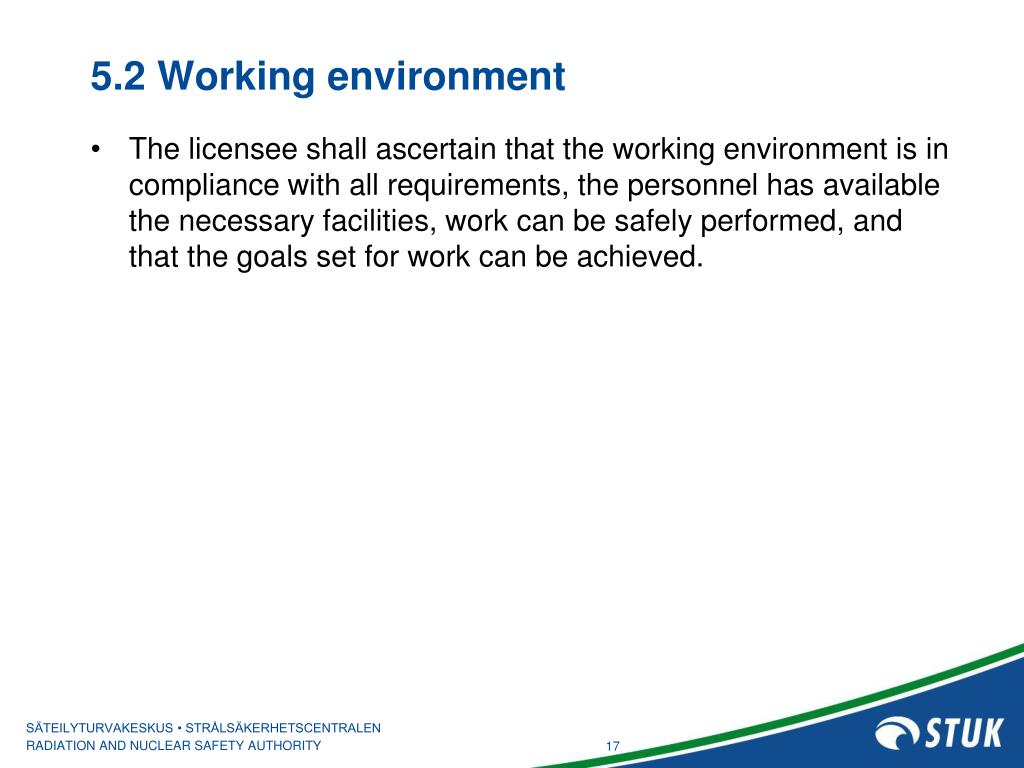 5.2 Working environment

• The licensee shall ascertain that the working environment is in compliance with all requirements, the personnel has available the necessary facilities, work can be safely performed, and that the goals set for work can be achieved.

SÄTEILYTURVAKESKUS • STRÅLSÄKERHETSCENTRALEN
RADIATION AND NUCLEAR SAFETY AUTHORITY

17

STUK